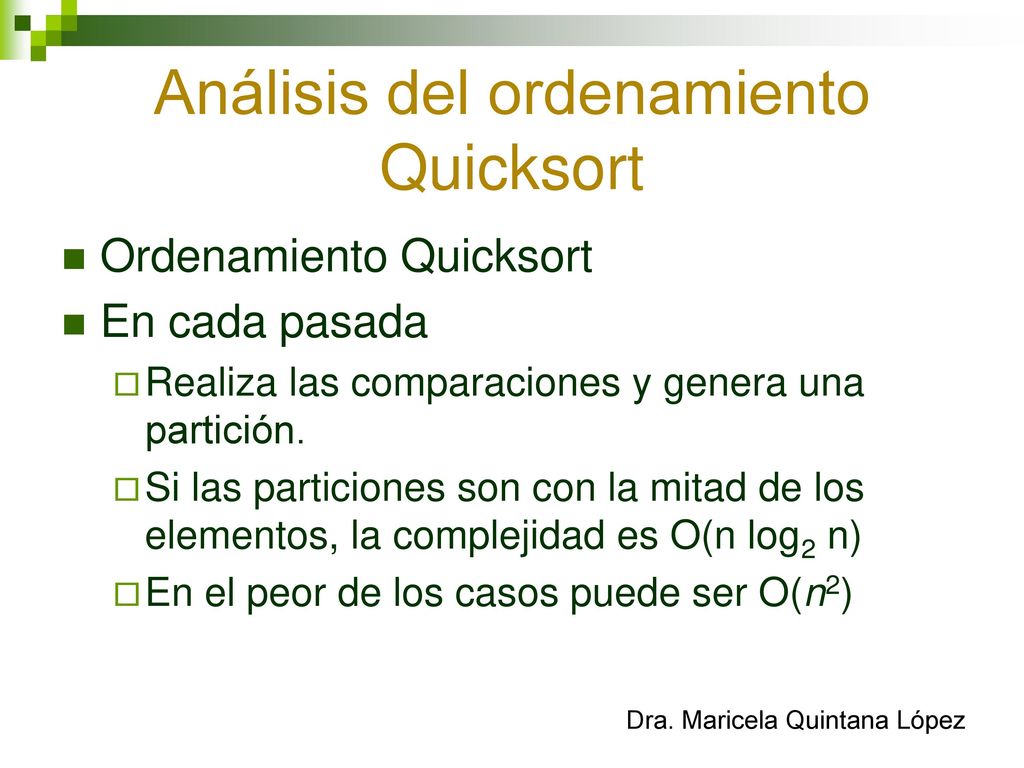 Análisis del ordenamiento Quicksort

Ordenamiento Quicksort

En cada pasada

Realiza las comparaciones y genera una partición.

Si las particiones son con la mitad de los elementos, la complejidad es $O(n \log_2 n)$

En el peor de los casos puede ser $O(n^2)$

Dra. Maricela Quintana López